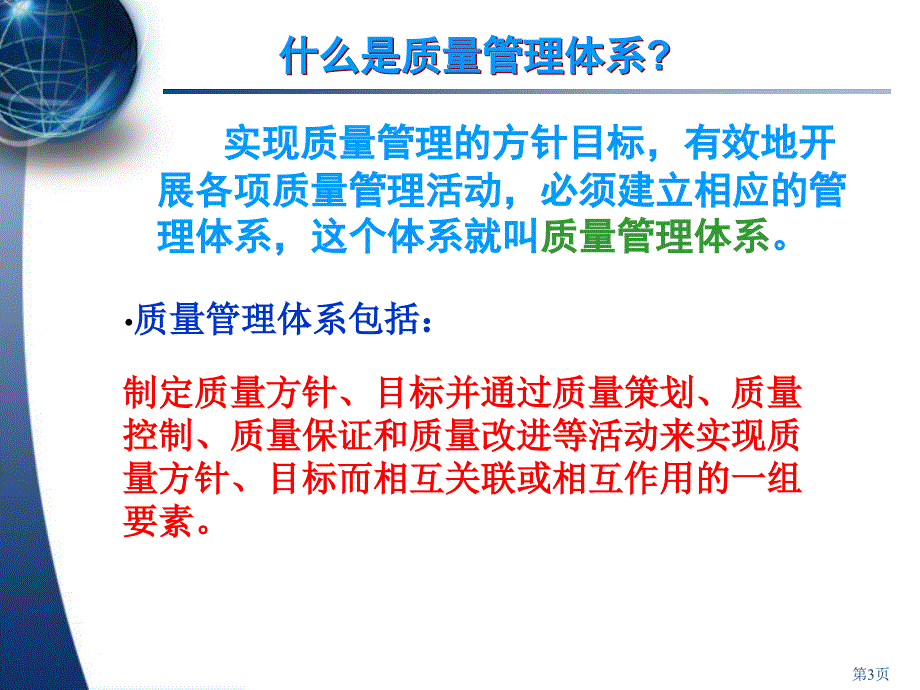 什么是质量管理体系？

实现质量管理的方针目标，有效地开展各项质量管理活动，必须建立相应的管理体系，这个体系就叫质量管理体系。

•质量管理体系包括：

制定质量方针、目标并通过质量策划、质量控制、质量保证和质量改进等活动来实现质量方针、目标而相互关联或相互作用的一组要素。

第3页